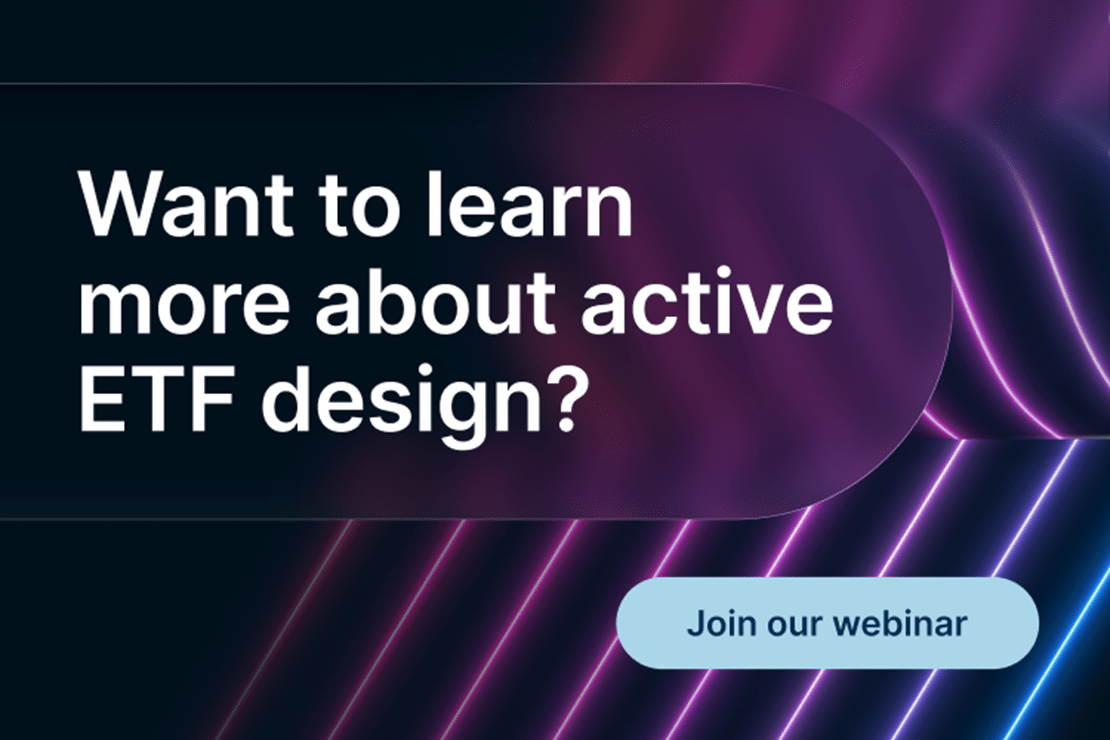 Want to learn more about active ETF design?

Join our webinar